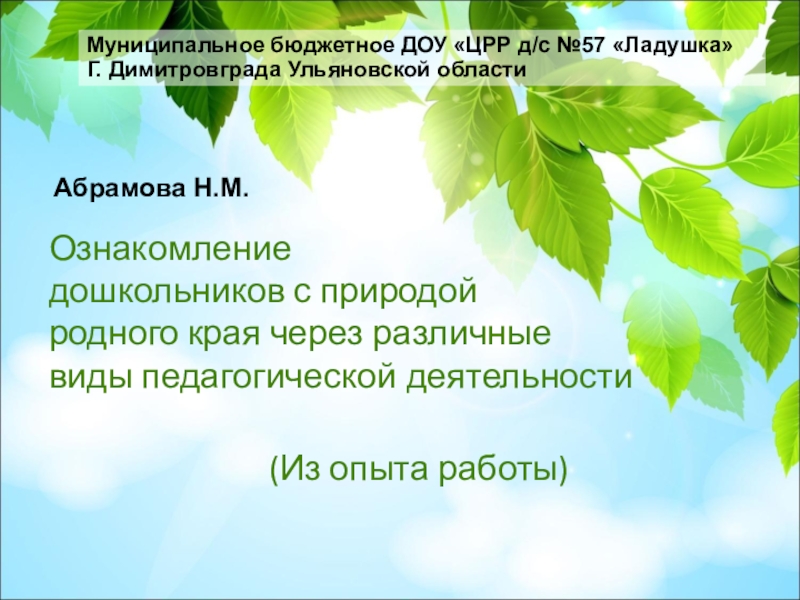 Муниципальное бюджетное ДОУ «ЦРР д/с №57 «Ладушка»
Г. Димитровграда Ульяновской области

Абрамова Н.М.

Ознакомление дошкольников с природой родного края через различные виды педагогической деятельности

(Из опыта работы)